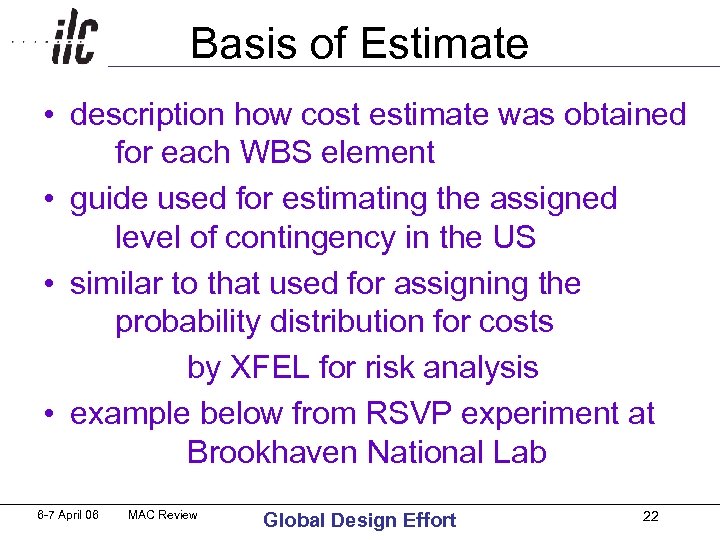 ilc

Basis of Estimate

• description how cost estimate was obtained for each WBS element
• guide used for estimating the assigned level of contingency in the US
• similar to that used for assigning the probability distribution for costs by XFEL for risk analysis
• example below from RSVP experiment at Brookhaven National Lab

6-7 April 06 MAC Review Global Design Effort 22